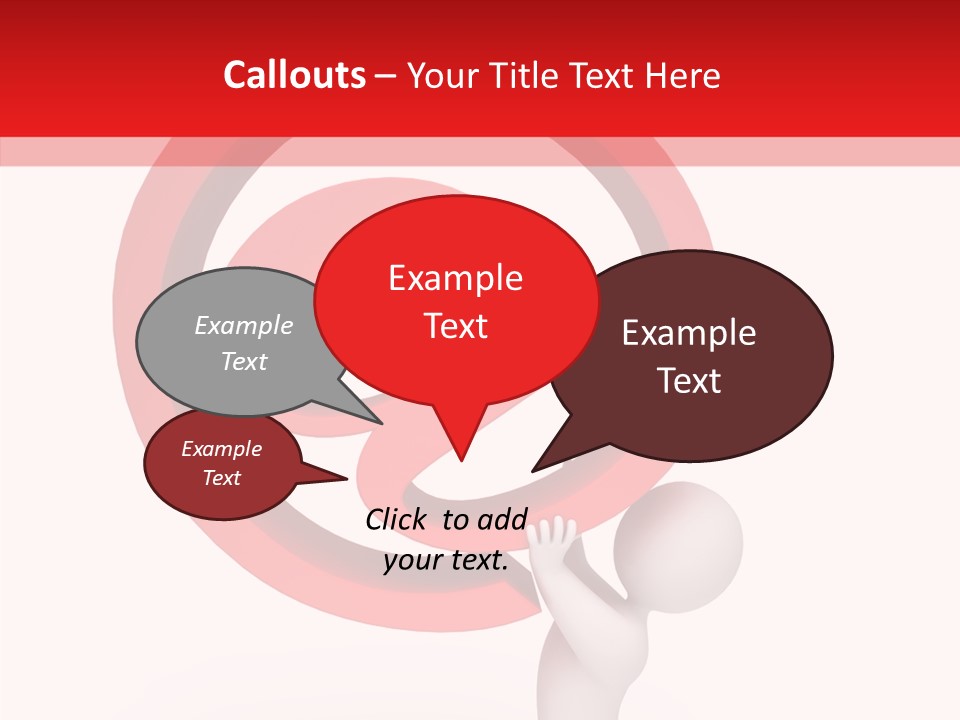 Callouts – Your Title Text Here

Example Text

Example Text

Example Text

Example Text

Click to add your text.